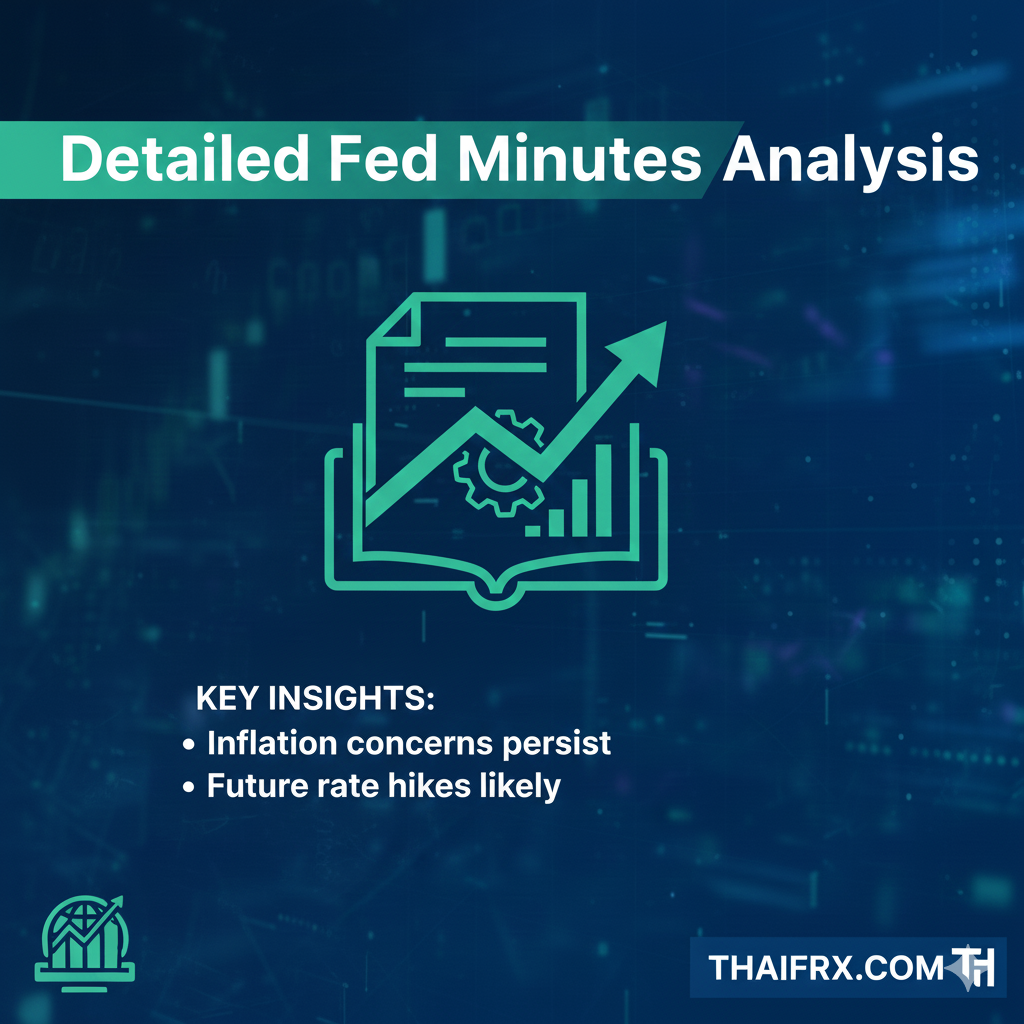 Detailed Fed Minutes Analysis

KEY INSIGHTS:
• Inflation concerns persist
• Future rate hikes likely

THAIFRX.COM TH